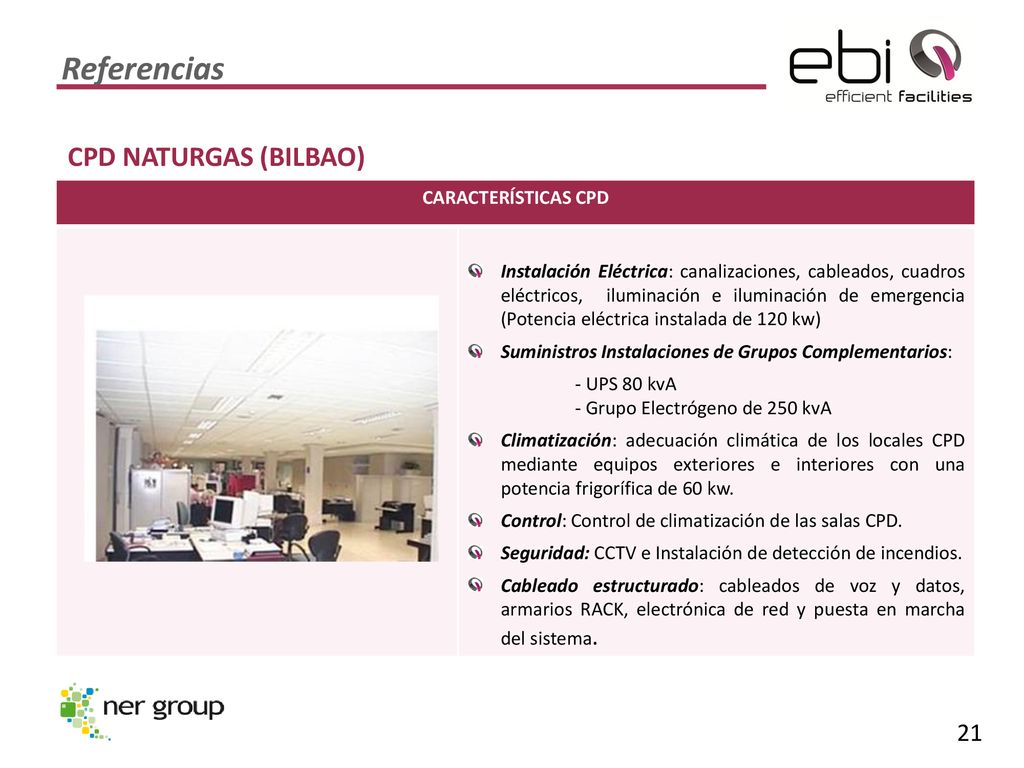 Referencias

ebi
efficient facilities

CPD NATURGAS (BILBAO)

CARACTERÍSTICAS CPD

Instalación Eléctrica: canalizaciones, cableados, cuadros eléctricos, iluminación e iluminación de emergencia (Potencia eléctrica instalada de 120 kw)

Suministros Instalaciones de Grupos Complementarios:

- UPS 80 kvA
- Grupo Electrógeno de 250 kvA

Climatización: adecuación climática de los locales CPD mediante equipos exteriores e interiores con una potencia frigorífica de 60 kw.

Control: Control de climatización de las salas CPD.

Seguridad: CCTV e Instalación de detección de incendios.

Cableado estructurado: cableados de voz y datos, armarios RACK, electrónica de red y puesta en marcha del sistema.

ner group

21